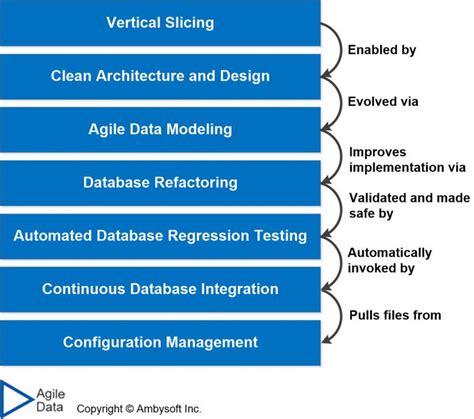 Vertical Slicing

Enabled by

Clean Architecture and Design

Evolved via

Agile Data Modeling

Improves implementation via

Database Refactoring

Validated and made safe by

Automated Database Regression Testing

Automatically invoked by

Continuous Database Integration

Pulls files from

Configuration Management

Agile Data

Copyright © Ambysoft Inc.